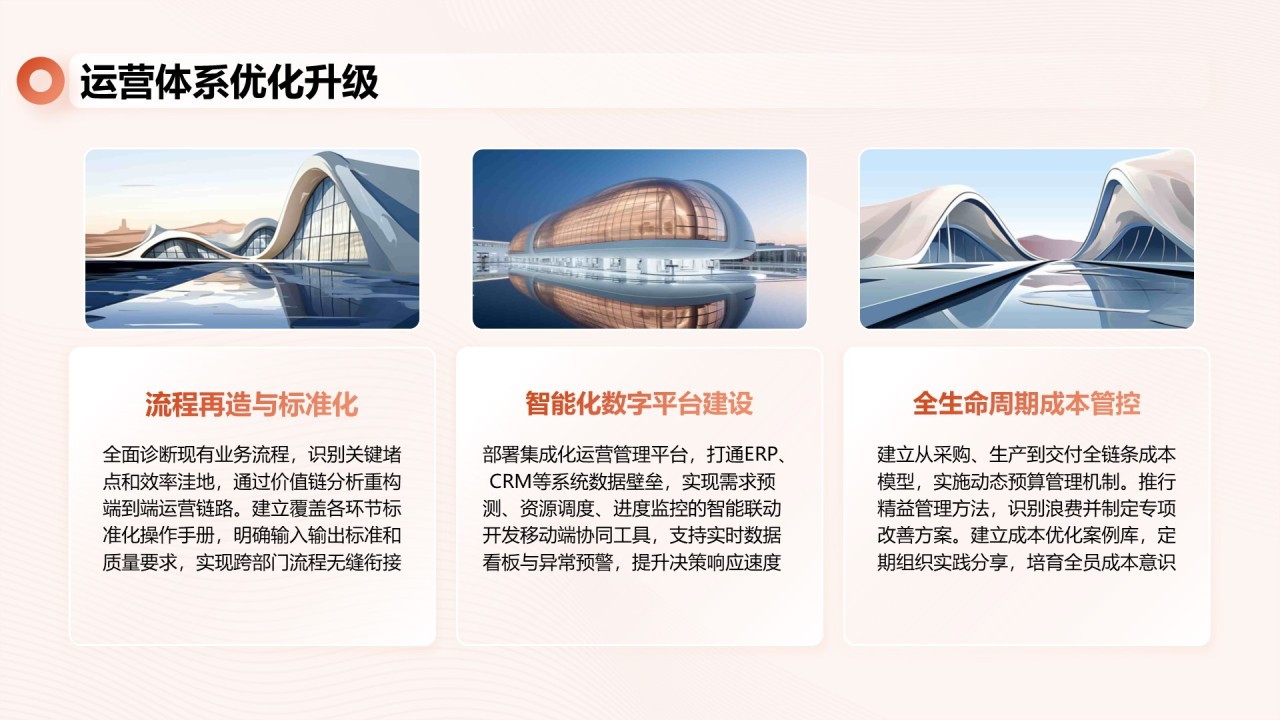 运营体系优化升级

流程再造与标准化

全面诊断现有业务流程，识别关键堵点和效率洼地，通过价值链分析重构端到端运营链路。建立覆盖各环节标准化操作手册，明确输入输出标准和质量要求，实现跨部门流程无缝衔接

智能化数字平台建设

部署集成化运营管理平台，打通ERP、CRM等系统数据壁垒，实现需求预测、资源调度、进度监控的智能联动开发移动端协同工具，支持实时数据看板与异常预警，提升决策响应速度

全生命周期成本管控

建立从采购、生产到交付全链条成本模型，实施动态预算管理机制。推行精益管理方法，识别浪费并制定专项改善方案。建立成本优化案例库，定期组织实践分享，培育全员成本意识